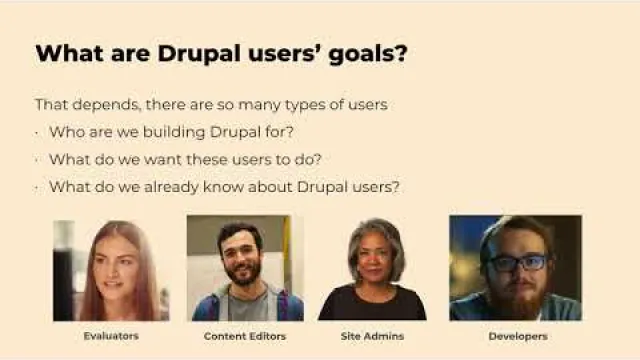 What are Drupal users' goals?

That depends, there are so many types of users

· Who are we building Drupal for?

· What do we want these users to do?

· What do we already know about Drupal users?

Evaluators

Content Editors

Site Admins

Developers